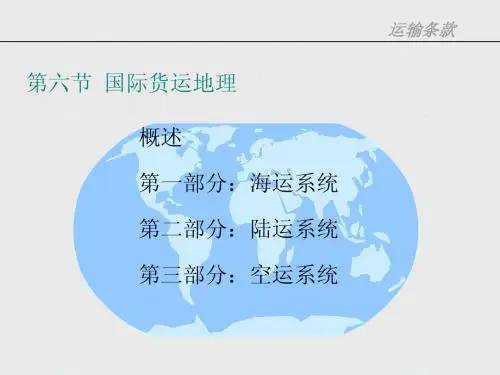 运输条款

第六节 国际货运地理

概述

第一部分：海运系统

第二部分：陆运系统

第三部分：空运系统